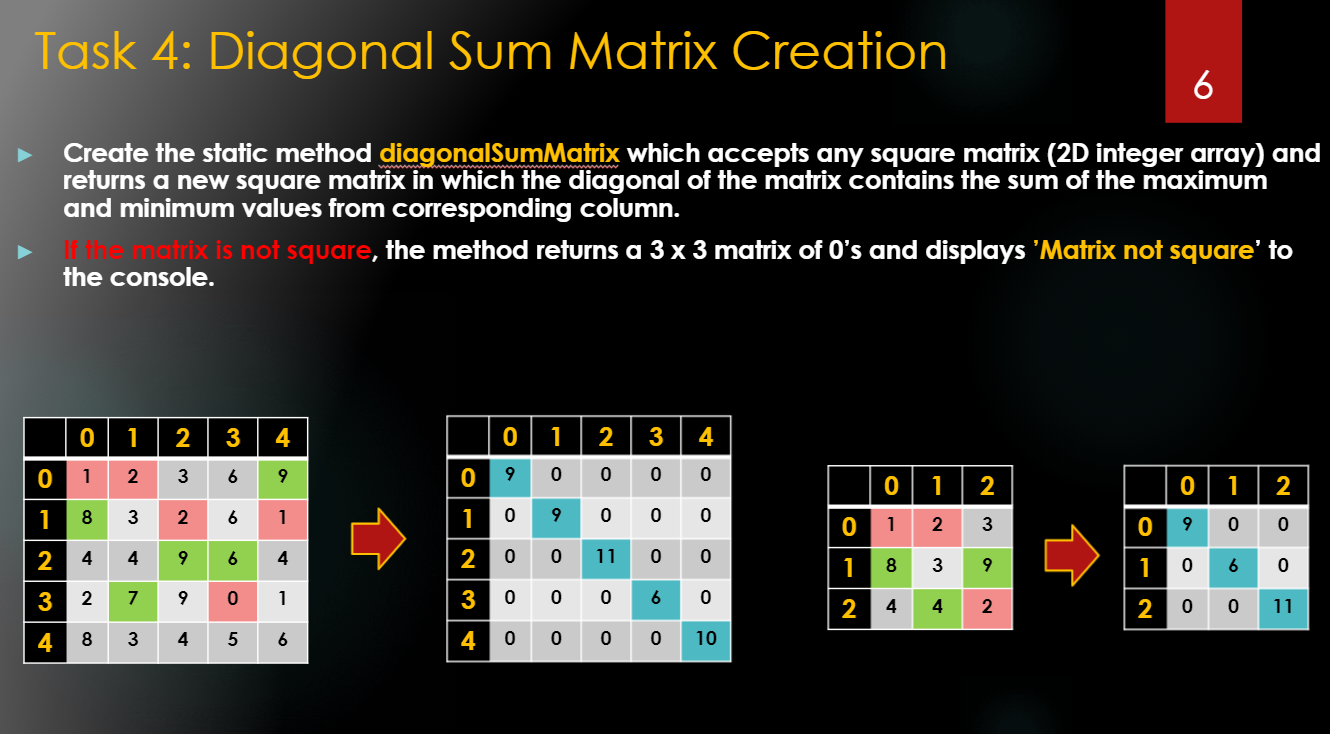 Task 4: Diagonal Sum Matrix Creation

6

► Create the static method diagonalSumMatrix which accepts any square matrix (2D integer array) and returns a new square matrix in which the diagonal of the matrix contains the sum of the maximum and minimum values from corresponding column.

► If the matrix is not square, the method returns a 3 x 3 matrix of 0's and displays 'Matrix not square' to the console.

| | 0 | 1 | 2 | 3 | 4 |
|---|---|---|---|---|---|
| 0 | 1 | 2 | 3 | 6 | 9 |
| 1 | 8 | 3 | 2 | 6 | 1 |
| 2 | 4 | 4 | 9 | 6 | 4 |
| 3 | 2 | 7 | 9 | 0 | 1 |
| 4 | 8 | 3 | 4 | 5 | 6 |

| | 0 | 1 | 2 | 3 | 4 |
|---|---|---|---|---|---|
| 0 | 9 | 0 | 0 | 0 | 0 |
| 1 | 0 | 9 | 0 | 0 | 0 |
| 2 | 0 | 0 | 11 | 0 | 0 |
| 3 | 0 | 0 | 0 | 6 | 0 |
| 4 | 0 | 0 | 0 | 0 | 10 |

| | 0 | 1 | 2 |
|---|---|---|---|
| 0 | 1 | 2 | 3 |
| 1 | 8 | 3 | 9 |
| 2 | 4 | 4 | 2 |

| | 0 | 1 | 2 |
|---|---|---|---|
| 0 | 9 | 0 | 0 |
| 1 | 0 | 6 | 0 |
| 2 | 0 | 0 | 11 |